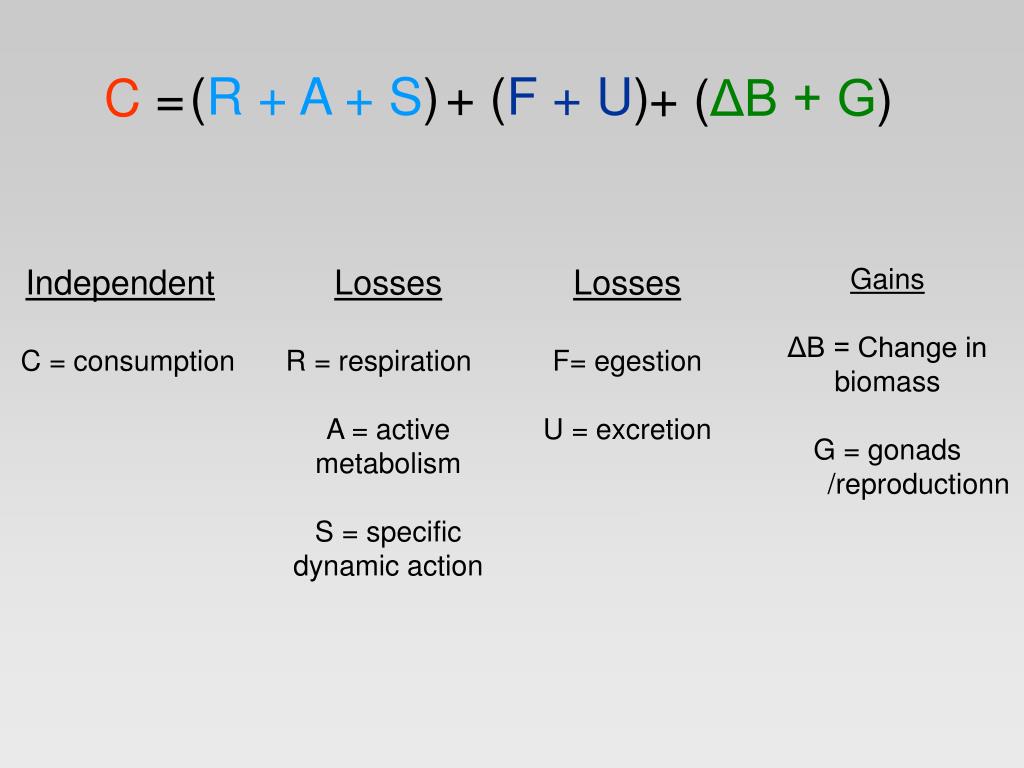 $C = (R + A + S) + (F + U) + (\Delta B + G)$

Independent

C = consumption

Losses

R = respiration

A = active metabolism

S = specific dynamic action

Losses

F= egestion

U = excretion

Gains

ΔB = Change in biomass

G = gonads /reproductionn